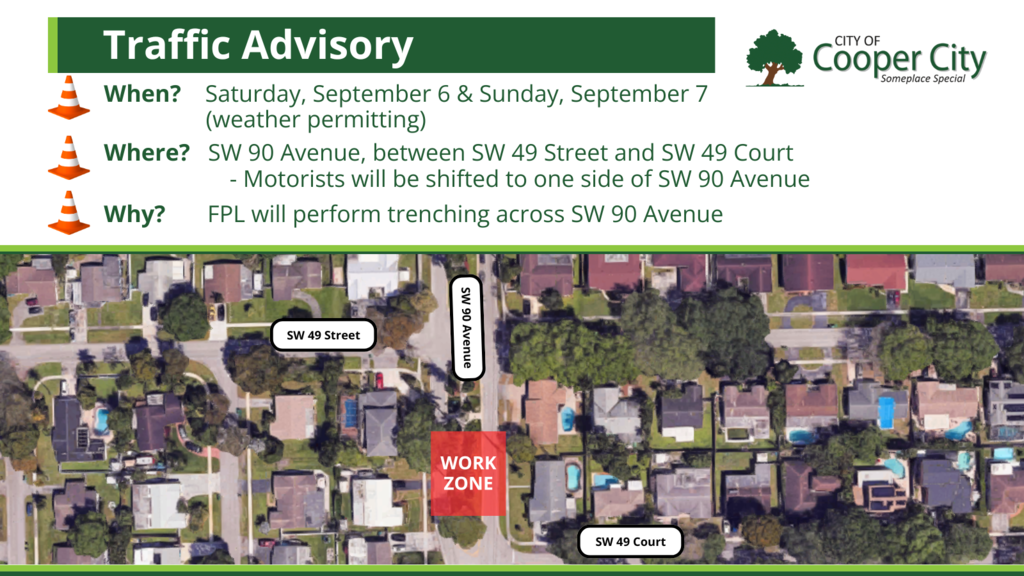 Traffic Advisory

CITY OF
Cooper City
Someplace Special

When? Saturday, September 6 & Sunday, September 7 (weather permitting)

Where? SW 90 Avenue, between SW 49 Street and SW 49 Court
- Motorists will be shifted to one side of SW 90 Avenue

Why? FPL will perform trenching across SW 90 Avenue

SW 49 Street

SW 90 Avenue

WORK ZONE

SW 49 Court